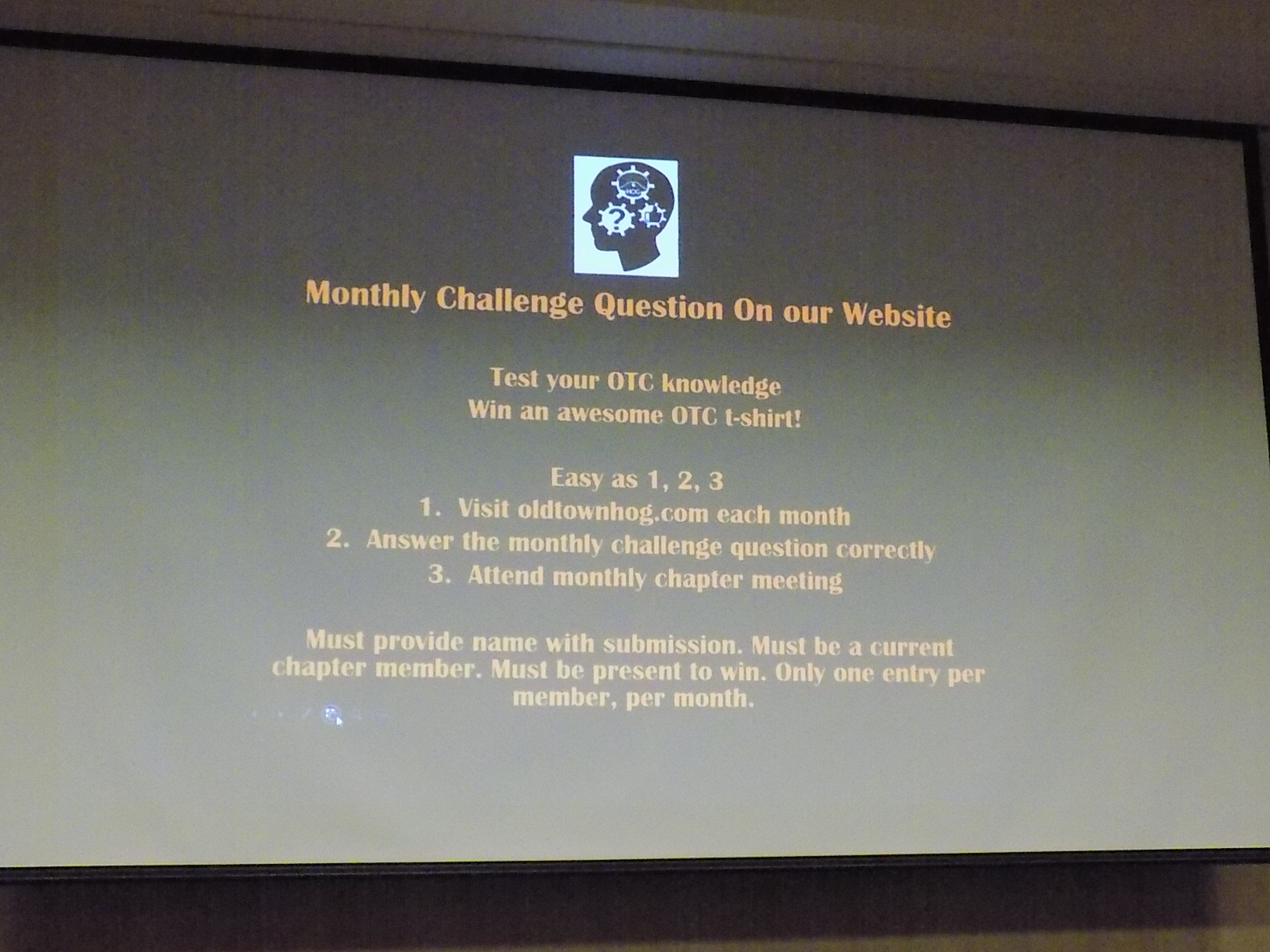 HOG

?

Monthly Challenge Question On our Website

Test your OTC knowledge
Win an awesome OTC t-shirt!

Easy as 1, 2, 3
1. Visit oldtownhog.com each month
2. Answer the monthly challenge question correctly
3. Attend monthly chapter meeting

Must provide name with submission. Must be a current chapter member. Must be present to win. Only one entry per member, per month.